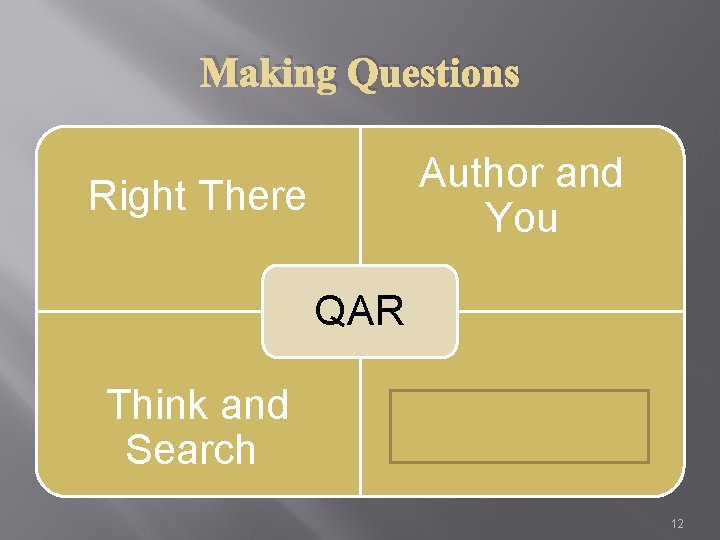 Making Questions

Right There

Author and You

QAR

Think and Search

12